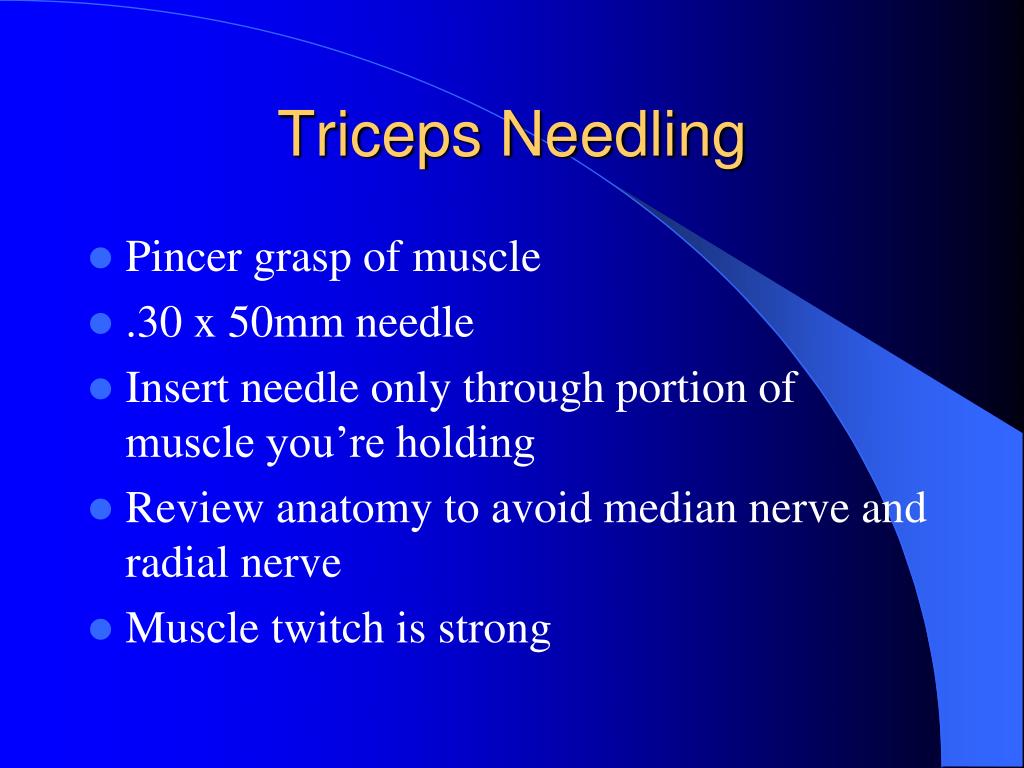 Triceps Needling

- Pincer grasp of muscle
- .30 x 50mm needle
- Insert needle only through portion of muscle you’re holding
- Review anatomy to avoid median nerve and radial nerve
- Muscle twitch is strong